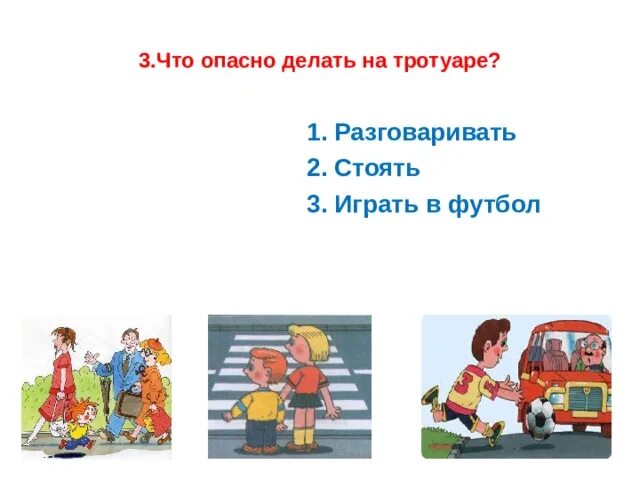 3.Что опасно делать на тротуаре?

1. Разговаривать
2. Стоять
3. Играть в футбол

3